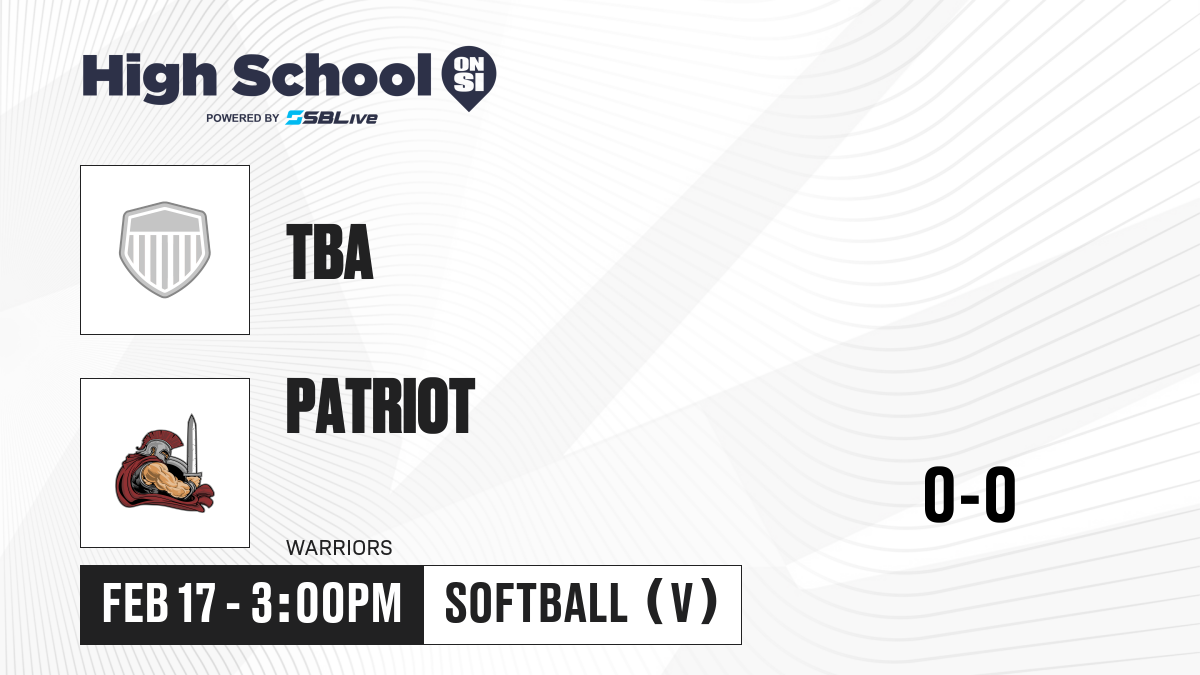 High School ON SI

POWERED BY SBLive

TBA

PATRIOT

WARRIORS

0-0

FEB 17 - 3:00PM

SOFTBALL (V)